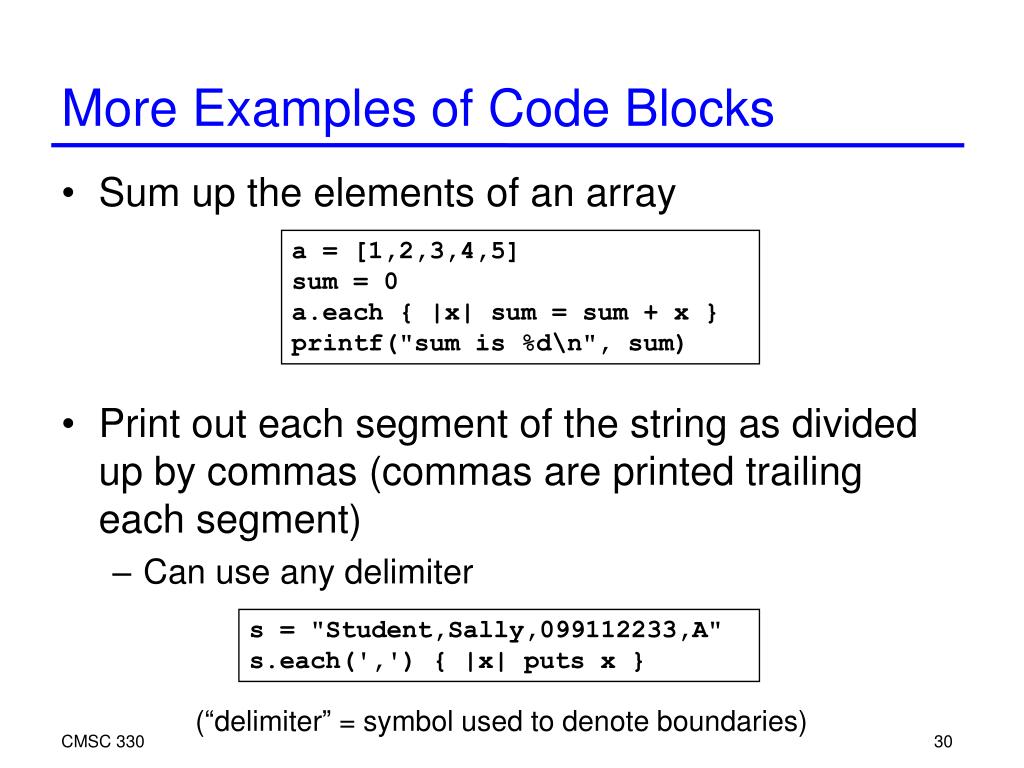 More Examples of Code Blocks

• Sum up the elements of an array

a = [1,2,3,4,5]
sum = 0
a.each { |x| sum = sum + x }
printf("sum is %d\n", sum)

• Print out each segment of the string as divided up by commas (commas are printed trailing each segment)

– Can use any delimiter

s = "Student,Sally,099112233,A"
s.each(',') { |x| puts x }

(“delimiter” = symbol used to denote boundaries)

CMSC 330

30